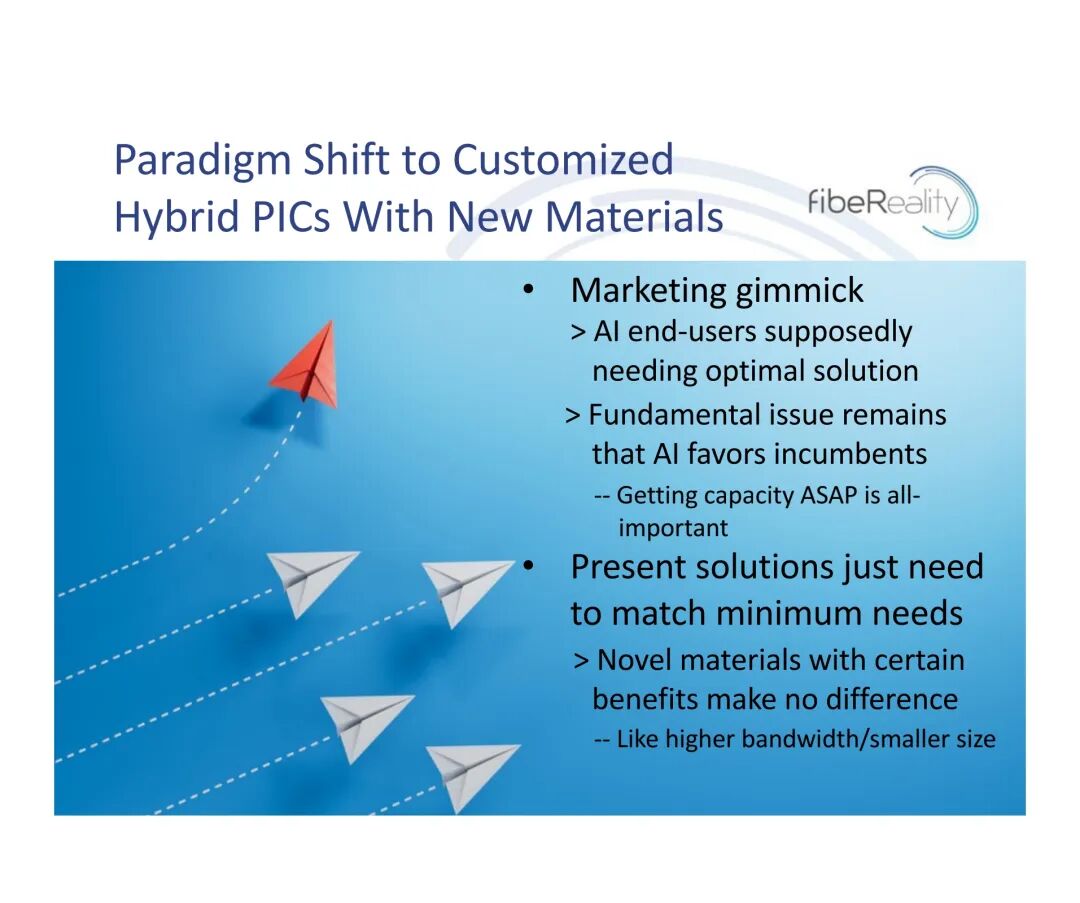 Paradigm Shift to Customized Hybrid PICs With New Materials

fibeReality

• Marketing gimmick
> AI end-users supposedly needing optimal solution
> Fundamental issue remains that AI favors incumbents
-- Getting capacity ASAP is all-important
• Present solutions just need to match minimum needs
> Novel materials with certain benefits make no difference
-- Like higher bandwidth/smaller size